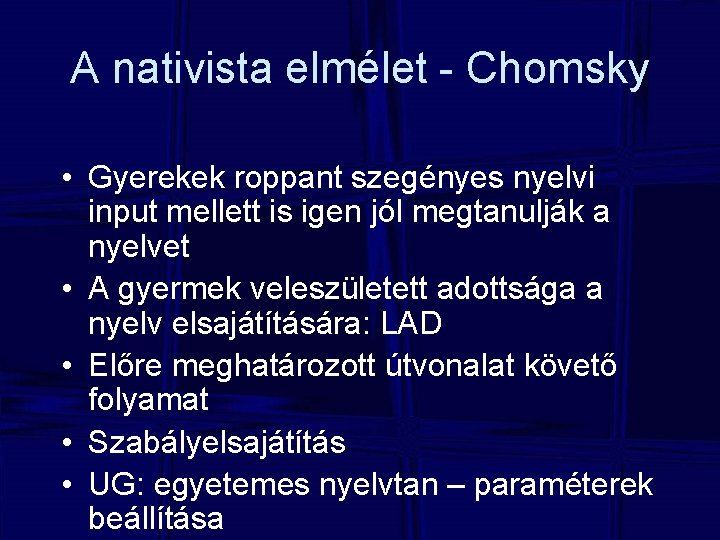 A nativista elmélet - Chomsky

• Gyerekek roppant szegényes nyelvi input mellett is igen jól megtanulják a nyelvet
• A gyermek veleszületett adottsága a nyelv elsajátítására: LAD
• Előre meghatározott útvonalat követő folyamat
• Szabályelsajátítás
• UG: egyetemes nyelvtan – paraméterek beállítása